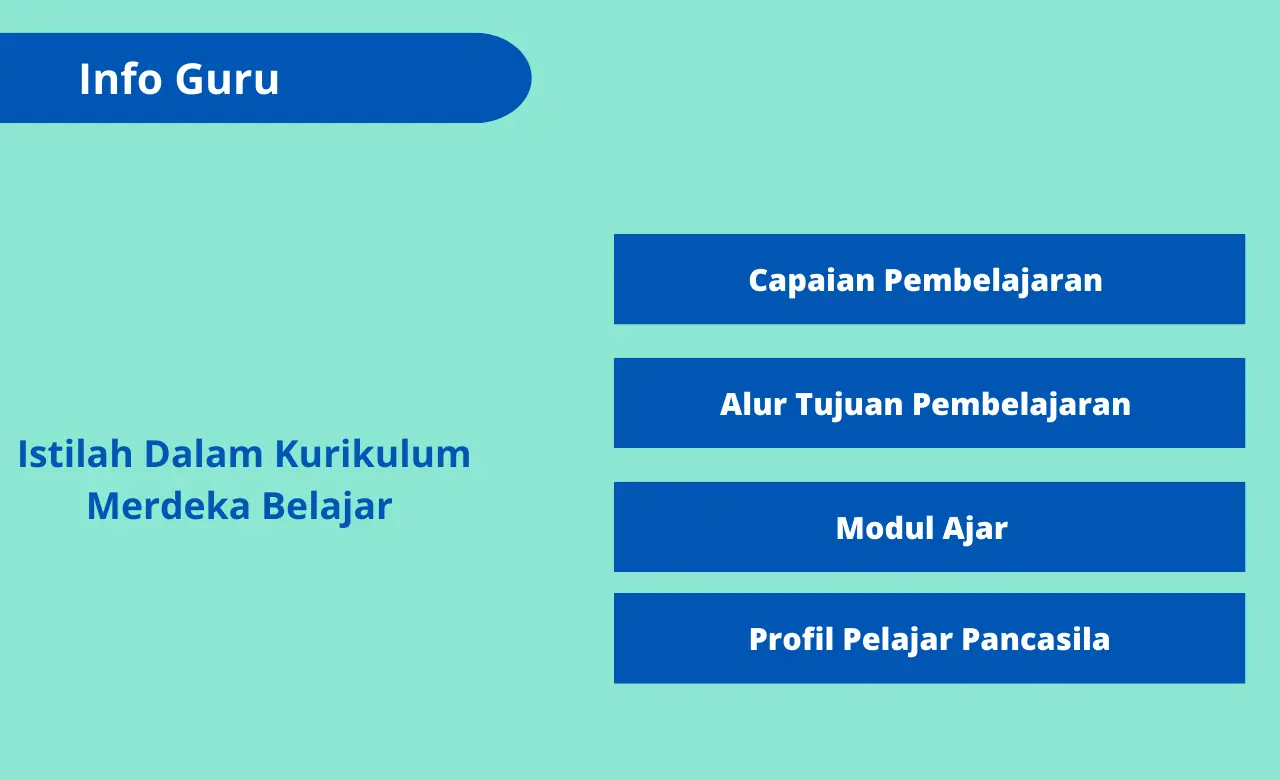 Info Guru

Istilah Dalam Kurikulum Merdeka Belajar

Capaian Pembelajaran

Alur Tujuan Pembelajaran

Modul Ajar

Profil Pelajar Pancasila